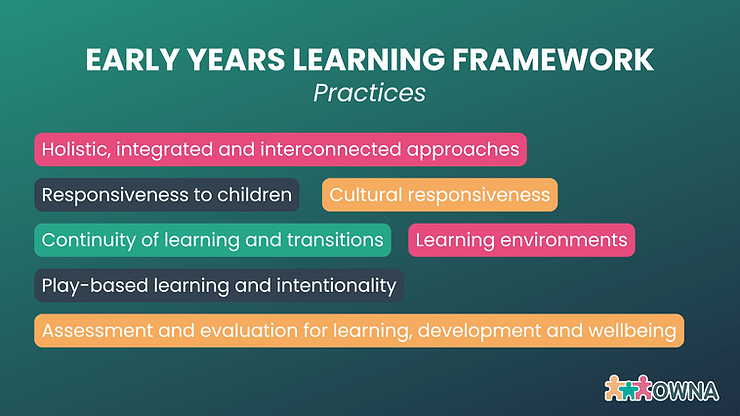 EARLY YEARS LEARNING FRAMEWORK
Practices

Holistic, integrated and interconnected approaches

Responsiveness to children

Cultural responsiveness

Continuity of learning and transitions

Learning environments

Play-based learning and intentionality

Assessment and evaluation for learning, development and wellbeing

OWNA